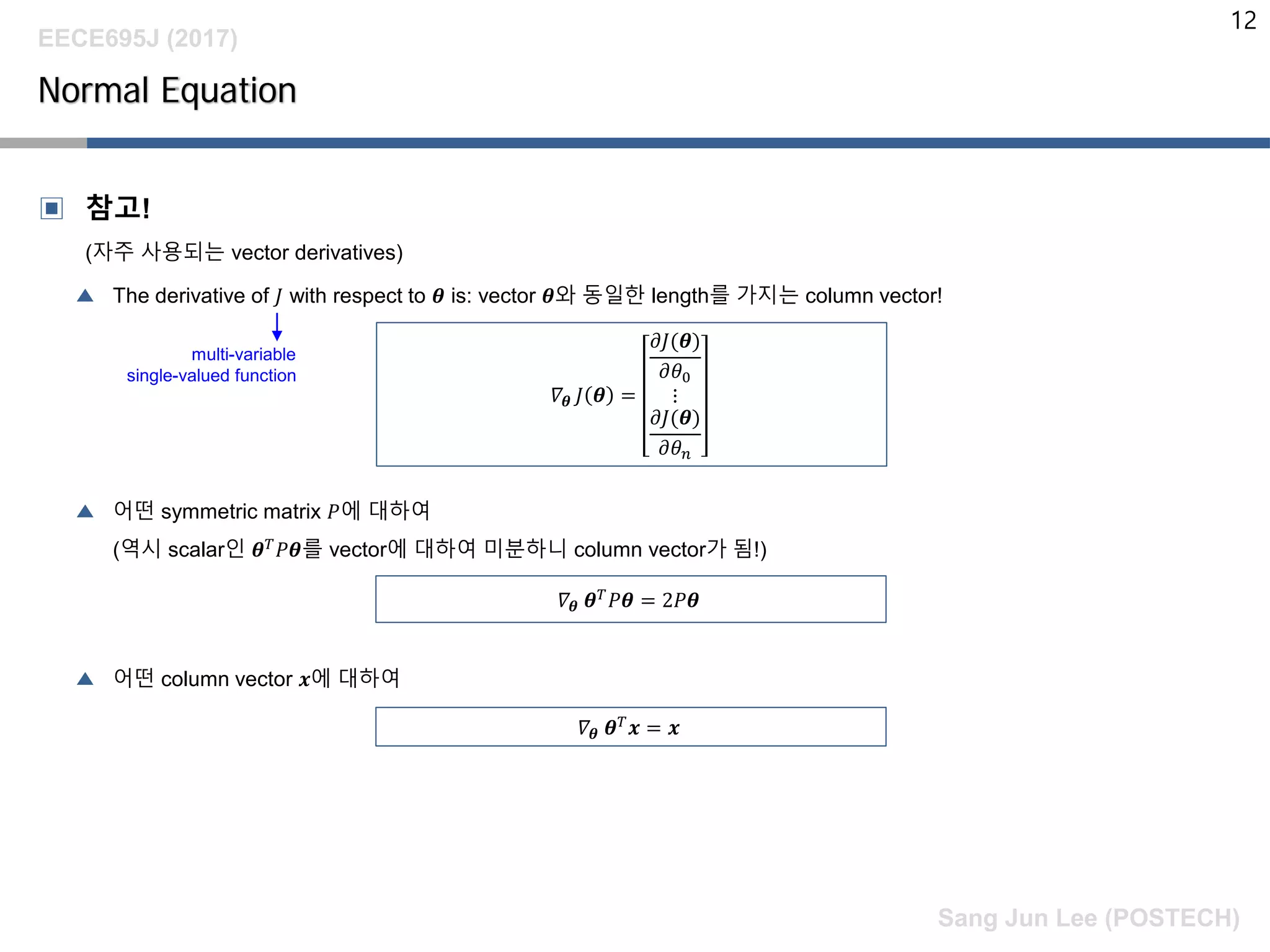 12

EECE695J (2017)

Normal Equation

참고!

(자주 사용되는 vector derivatives)

The derivative of $J$ with respect to $\boldsymbol{\theta}$ is: vector $\boldsymbol{\theta}$와 동일한 length를 가지는 column vector!

multi-variable single-valued function

$\nabla_{\boldsymbol{\theta}} J(\boldsymbol{\theta}) = \begin{bmatrix} \frac{\partial J(\boldsymbol{\theta})}{\partial \theta_0} \\ \vdots \\ \frac{\partial J(\boldsymbol{\theta})}{\partial \theta_n} \end{bmatrix}$

어떤 symmetric matrix $P$에 대하여

(역시 scalar인 $\boldsymbol{\theta}^T P \boldsymbol{\theta}$를 vector에 대하여 미분하니 column vector가 됨!)

$\nabla_{\boldsymbol{\theta}} \boldsymbol{\theta}^T P \boldsymbol{\theta} = 2P\boldsymbol{\theta}$

어떤 column vector $\boldsymbol{x}$에 대하여

$\nabla_{\boldsymbol{\theta}} \boldsymbol{\theta}^T \boldsymbol{x} = \boldsymbol{x}$

Sang Jun Lee (POSTECH)